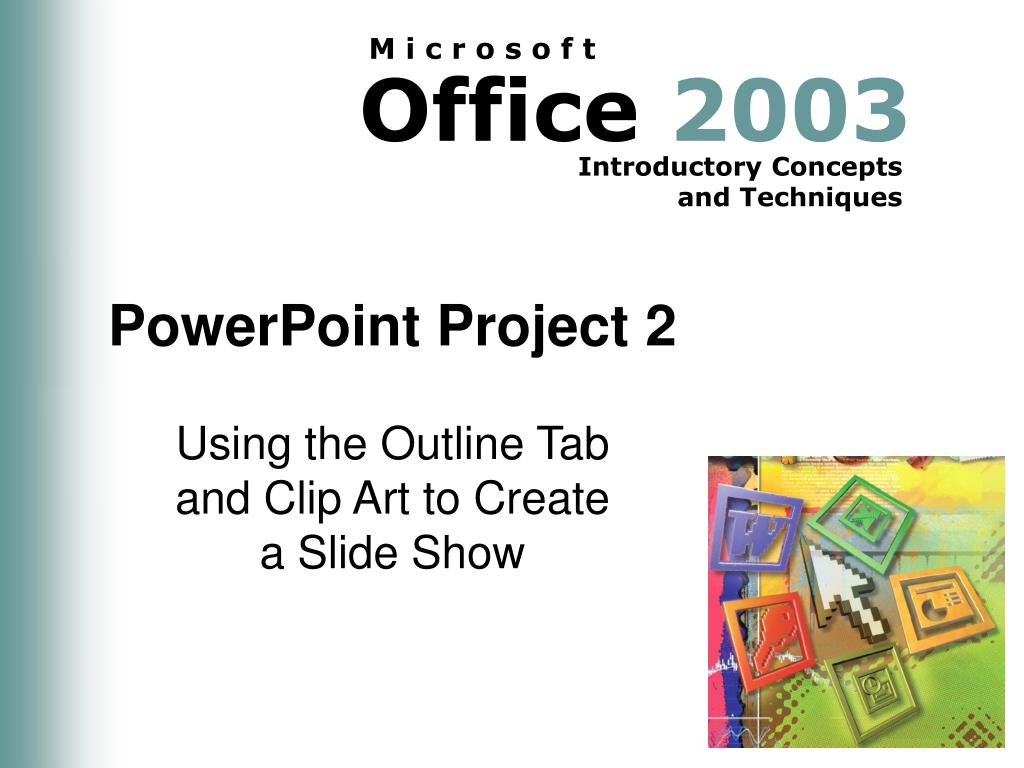 Microsoft
Office 2003
Introductory Concepts and Techniques

PowerPoint Project 2

Using the Outline Tab and Clip Art to Create a Slide Show